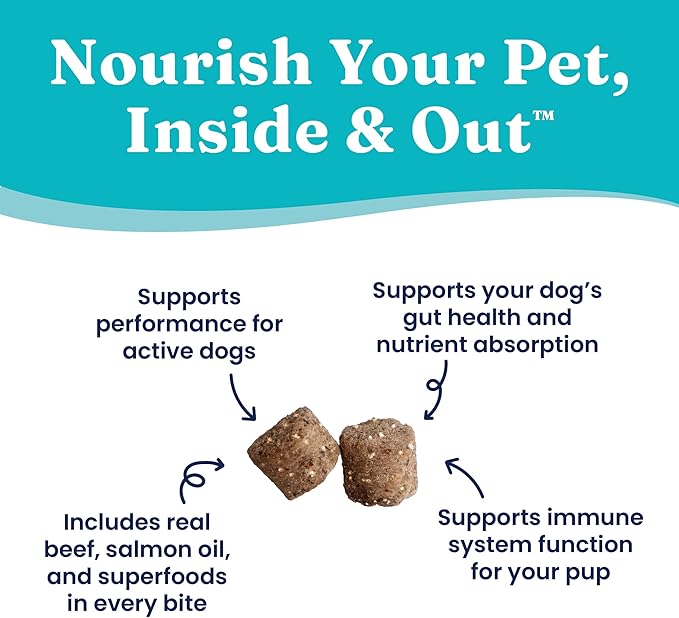 Nourish Your Pet, Inside & Out™

Supports performance for active dogs

Supports your dog's gut health and nutrient absorption

Includes real beef, salmon oil, and superfoods in every bite

Supports immune system function for your pup